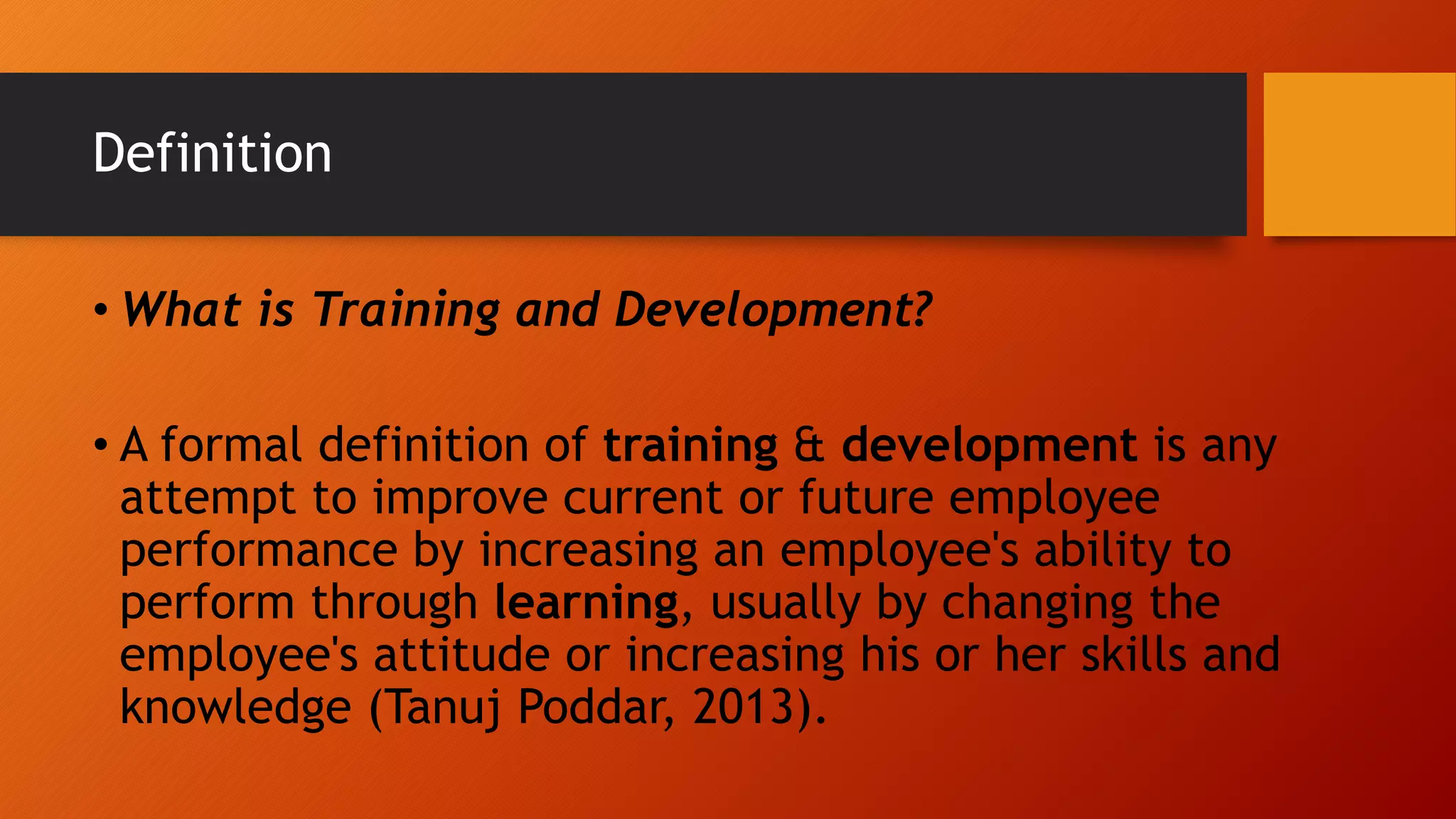 Definition

• What is Training and Development?

• A formal definition of training & development is any attempt to improve current or future employee performance by increasing an employee's ability to perform through learning, usually by changing the employee's attitude or increasing his or her skills and knowledge (Tanuj Poddar, 2013).